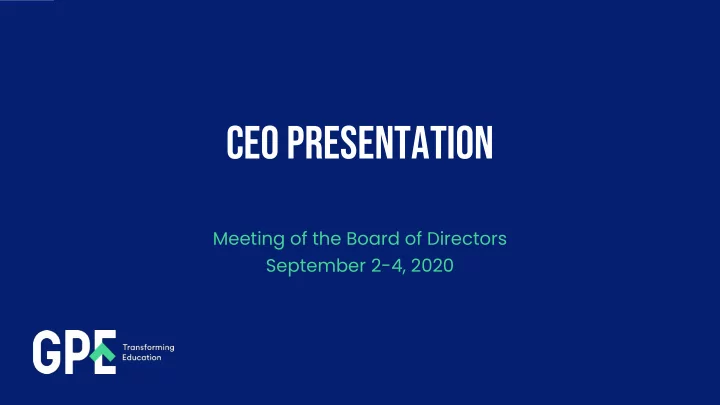 CEO PRESENTATION

Meeting of the Board of Directors
September 2-4, 2020

GPE Transforming Education